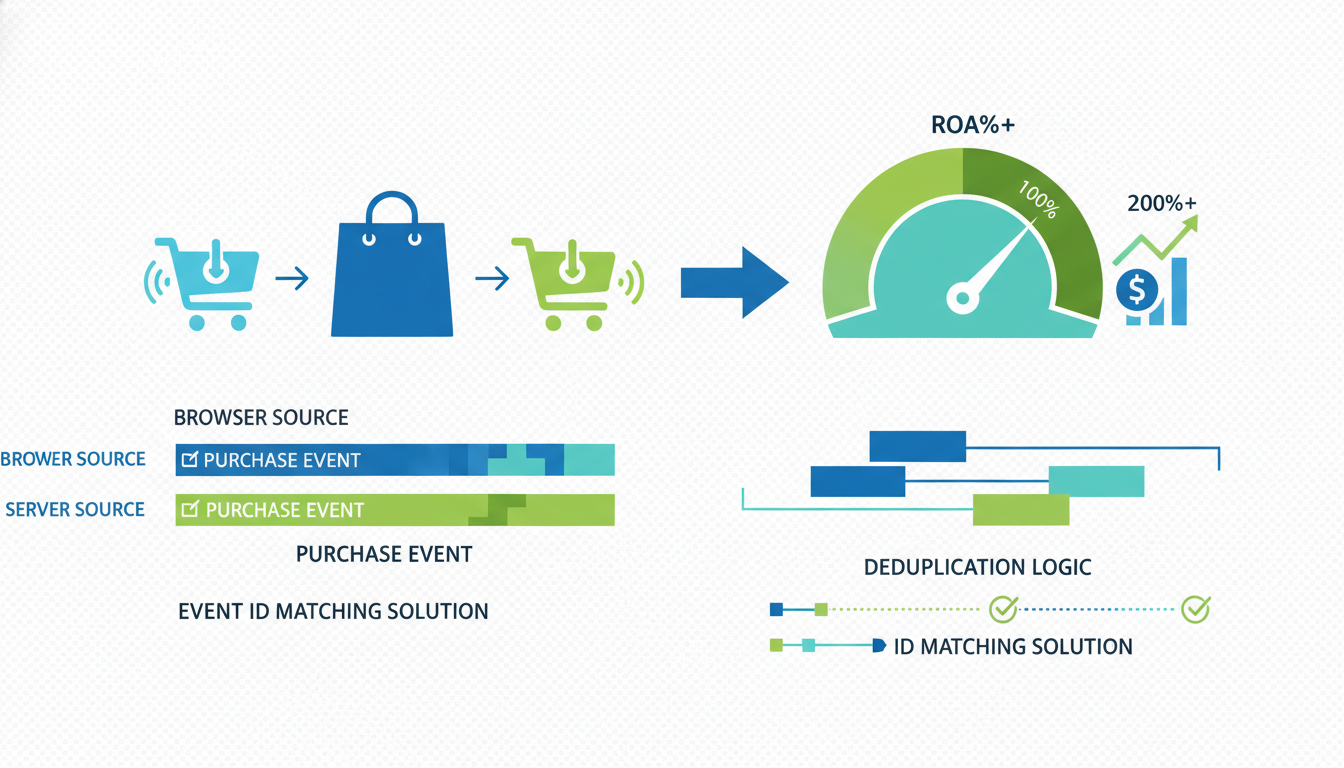 ROA%+

100%

200%+

$

BROWSER SOURCE

BROWER SOURCE

PURCHASE EVENT

SERVER SOURCE

PURCHASE EVENT

PURCHASE EVENT

EVENT ID MATCHING SOLUTION

DEDUPLICATION LOGIC

ID MATCHING SOLUTION